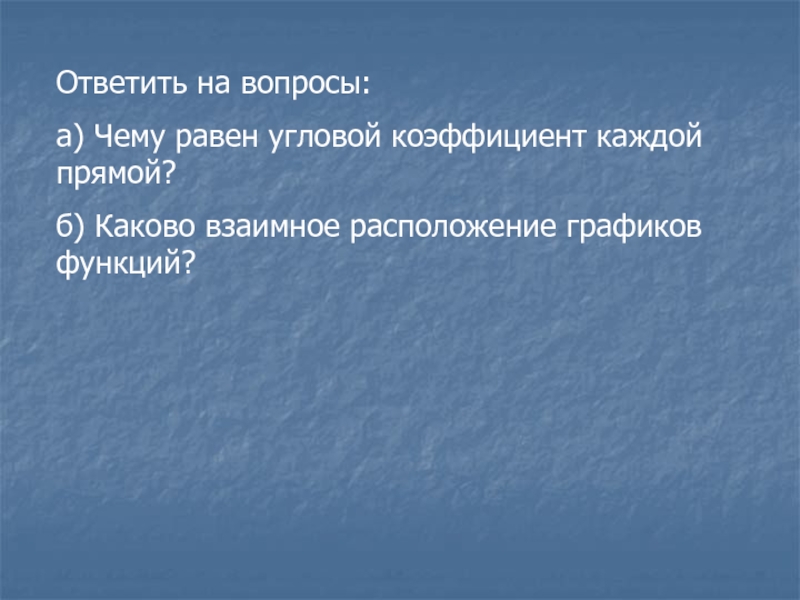 Ответить на вопросы:

а) Чему равен угловой коэффициент каждой прямой?

б) Каково взаимное расположение графиков функций?